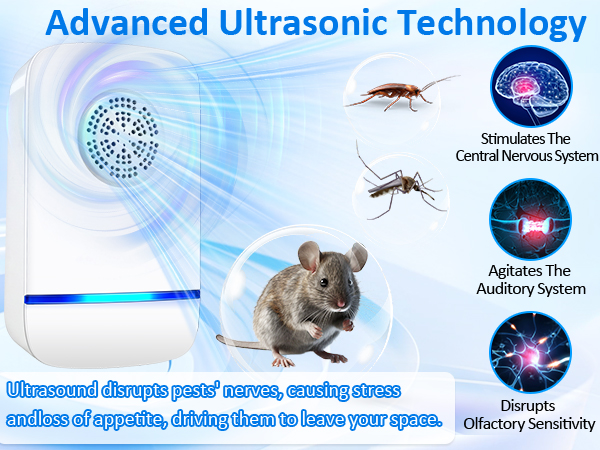 Advanced Ultrasonic Technology

Stimulates The Central Nervous System

Agitates The Auditory System

Disrupts Olfactory Sensitivity

Ultrasound disrupts pests' nerves, causing stress andloss of appetite, driving them to leave your space.